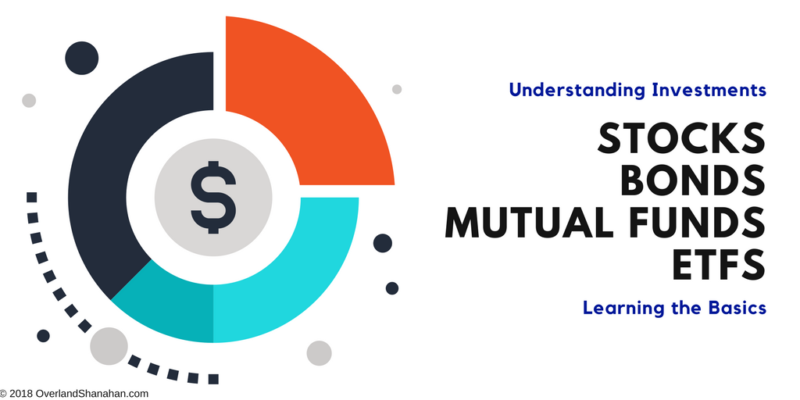 $

Understanding Investments

STOCKS
BONDS
MUTUAL FUNDS
ETFS

Learning the Basics

© 2018 OverlandShanahan.com